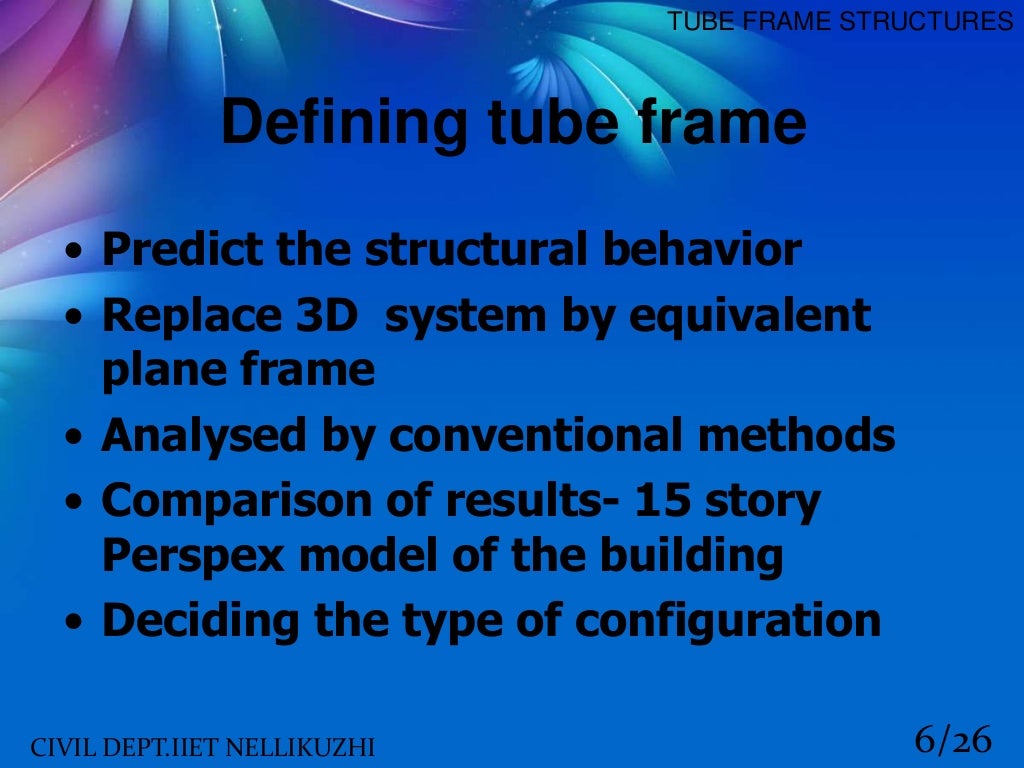 TUBE FRAME STRUCTURES

Defining tube frame

• Predict the structural behavior
• Replace 3D system by equivalent plane frame
• Analysed by conventional methods
• Comparison of results- 15 story Perspex model of the building
• Deciding the type of configuration

CIVIL DEPT.IIET NELLIKUZHI

6/26